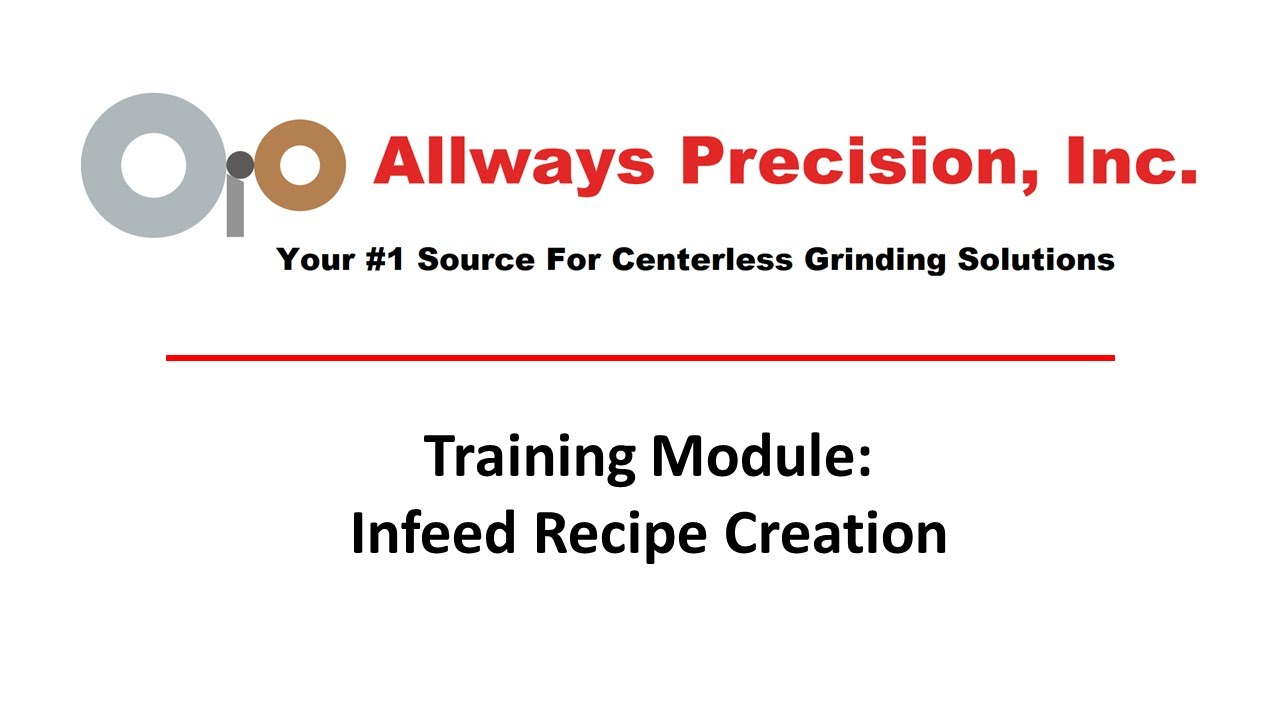 Allways Precision, Inc.

Your #1 Source For Centerless Grinding Solutions

Training Module:
Infeed Recipe Creation